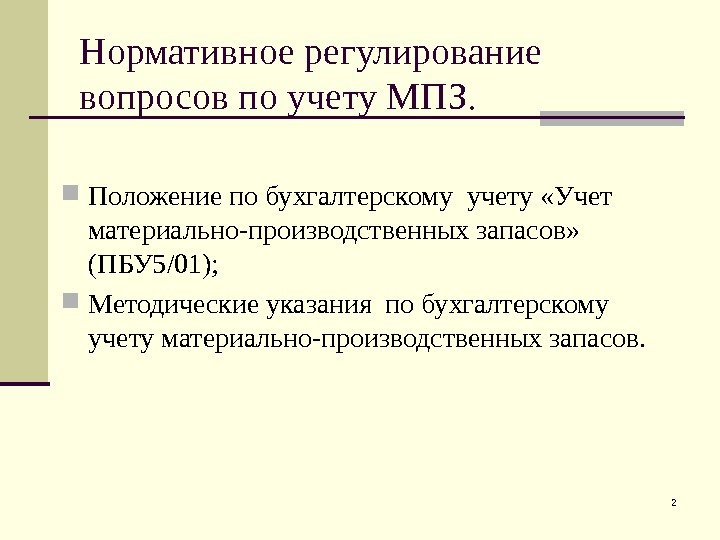 Нормативное регулирование вопросов по учету МПЗ.

Положение по бухгалтерскому учету «Учет материально-производственных запасов» (ПБУ5/01);

Методические указания по бухгалтерскому учету материально-производственных запасов.

2